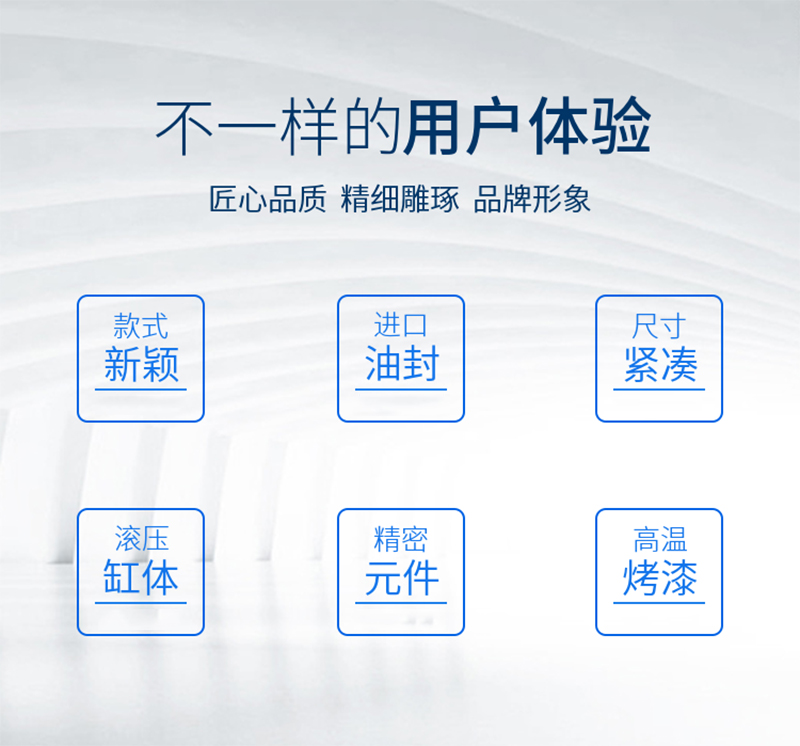 不一样的用户体验

匠心品质 精细雕琢 品牌形象

款式
新颖

进口
油封

尺寸
紧凑

滚压
缸体

精密
元件

高温
烤漆